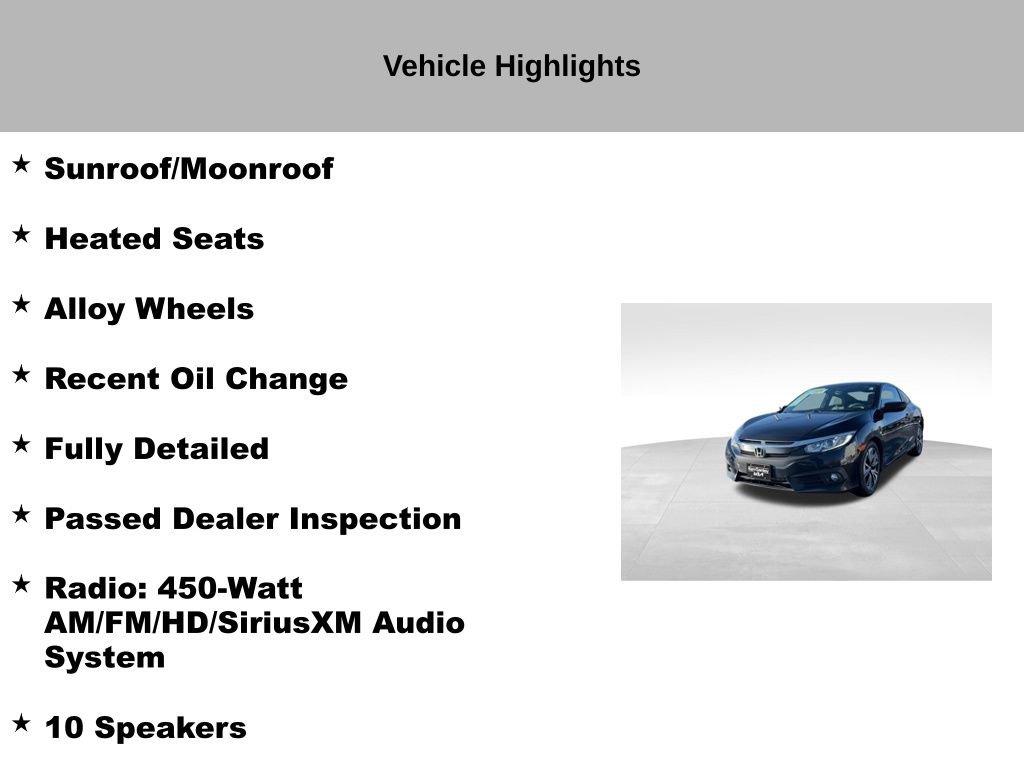 Vehicle Highlights

★ Sunroof/Moonroof

★ Heated Seats

★ Alloy Wheels

★ Recent Oil Change

★ Fully Detailed

★ Passed Dealer Inspection

★ Radio: 450-Watt AM/FM/HD/SiriusXM Audio System

★ 10 Speakers